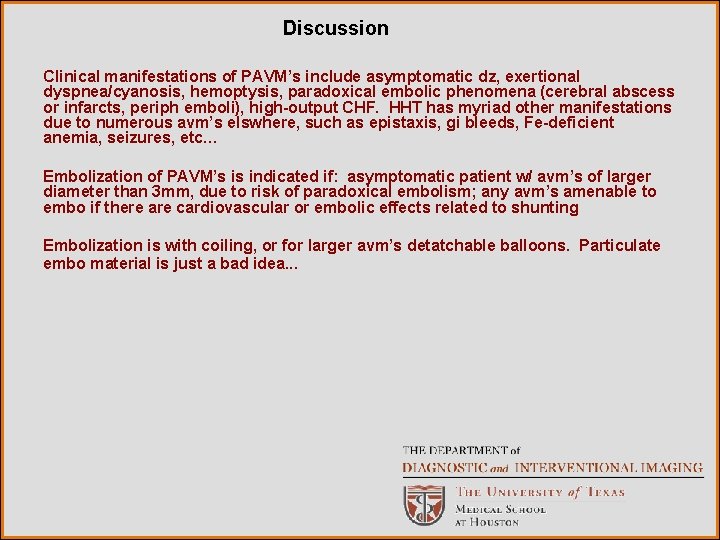 Discussion

Clinical manifestations of PAVM's include asymptomatic dz, exertional dyspnea/cyanosis, hemoptysis, paradoxical embolic phenomena (cerebral abscess or infarcts, periph emboli), high-output CHF. HHT has myriad other manifestations due to numerous avm's elswhere, such as epistaxis, gi bleeds, Fe-deficient anemia, seizures, etc...

Embolization of PAVM's is indicated if: asymptomatic patient w/ avm's of larger diameter than 3mm, due to risk of paradoxical embolism; any avm's amenable to embo if there are cardiovascular or embolic effects related to shunting

Embolization is with coiling, or for larger avm's detatchable balloons. Particulate embo material is just a bad idea...

THE DEPARTMENT of
DIAGNOSTIC and INTERVENTIONAL IMAGING
THE UNIVERSITY of TEXAS
MEDICAL SCHOOL
AT HOUSTON